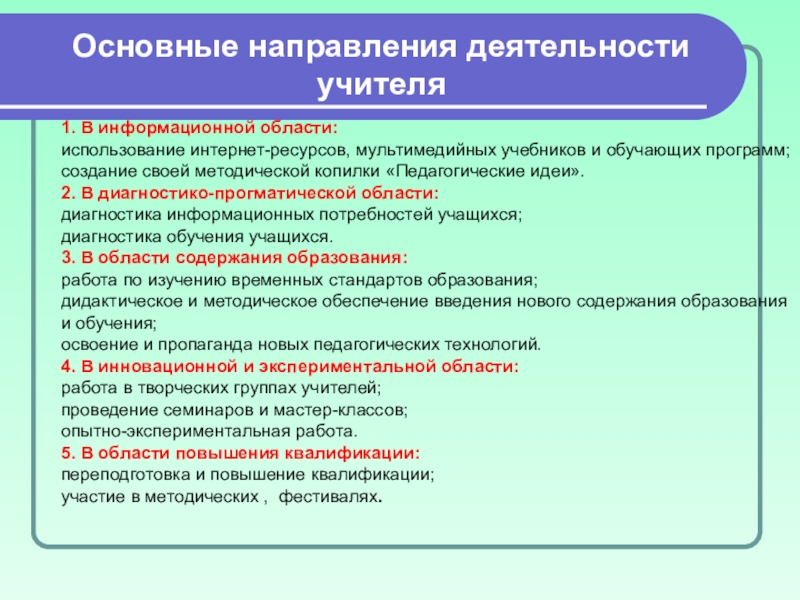 Основные направления деятельности учителя

1. В информационной области:
использование интернет-ресурсов, мультимедийных учебников и обучающих программ;
создание своей методической копилки «Педагогические идеи».
2. В диагностико-прогматической области:
диагностика информационных потребностей учащихся;
диагностика обучения учащихся.
3. В области содержания образования:
работа по изучению временных стандартов образования;
дидактическое и методическое обеспечение введения нового содержания образования и обучения;
освоение и пропаганда новых педагогических технологий.
4. В инновационной и экспериментальной области:
работа в творческих группах учителей;
проведение семинаров и мастер-классов;
опытно-экспериментальная работа.
5. В области повышения квалификации:
переподготовка и повышение квалификации;
участие в методических , фестивалях.